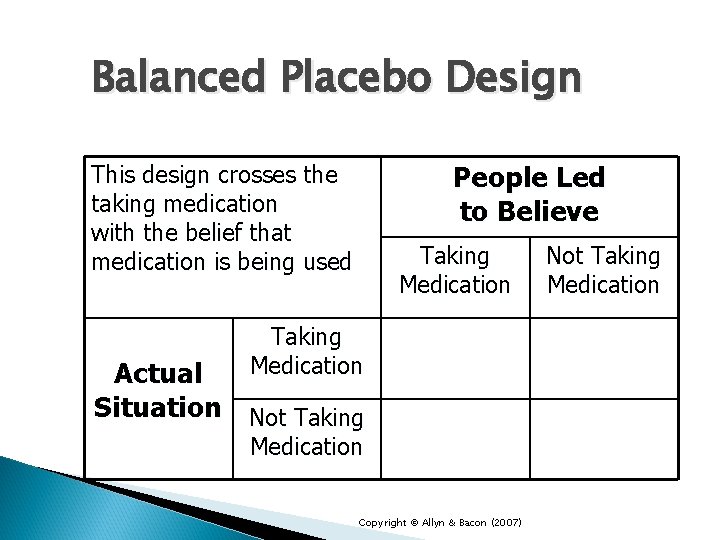 Balanced Placebo Design

| This design crosses the taking medication with the belief that medication is being used | | People Led to Believe | |
|---|---|---|---|
| | | Taking Medication | Not Taking Medication |
| Actual Situation | Taking Medication | | |
| | Not Taking Medication | | |

Copyright © Allyn & Bacon (2007)